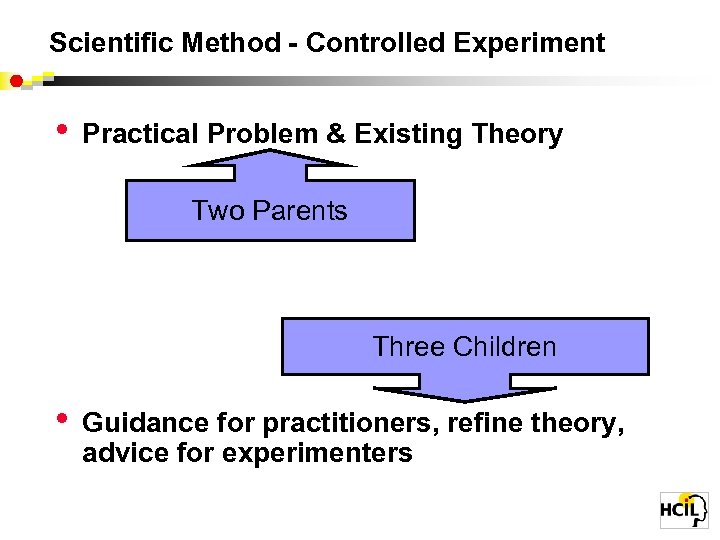 Scientific Method - Controlled Experiment

• Practical Problem & Existing Theory

Two Parents

Three Children

• Guidance for practitioners, refine theory, advice for experimenters

HCIL